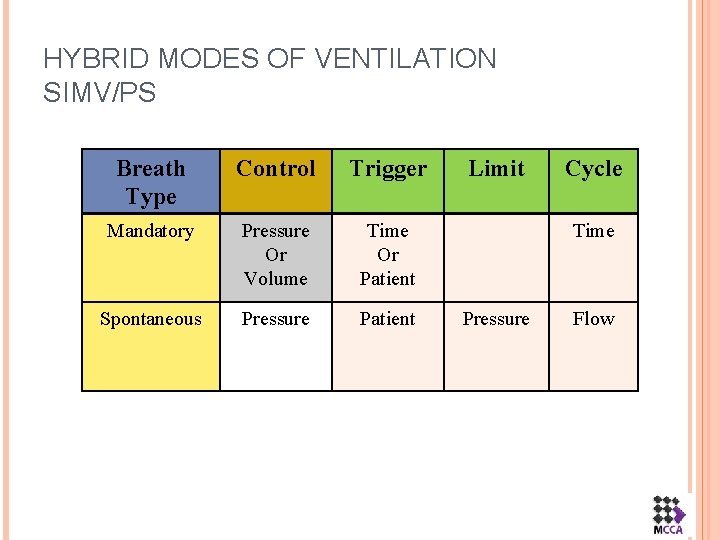 HYBRID MODES OF VENTILATION
SIMV/PS

| Breath Type | Control | Trigger | Limit | Cycle |
|---|---|---|---|---|
| Mandatory | Pressure Or Volume | Time Or Patient | | Time |
| Spontaneous | Pressure | Patient | Pressure | Flow |

MCCA